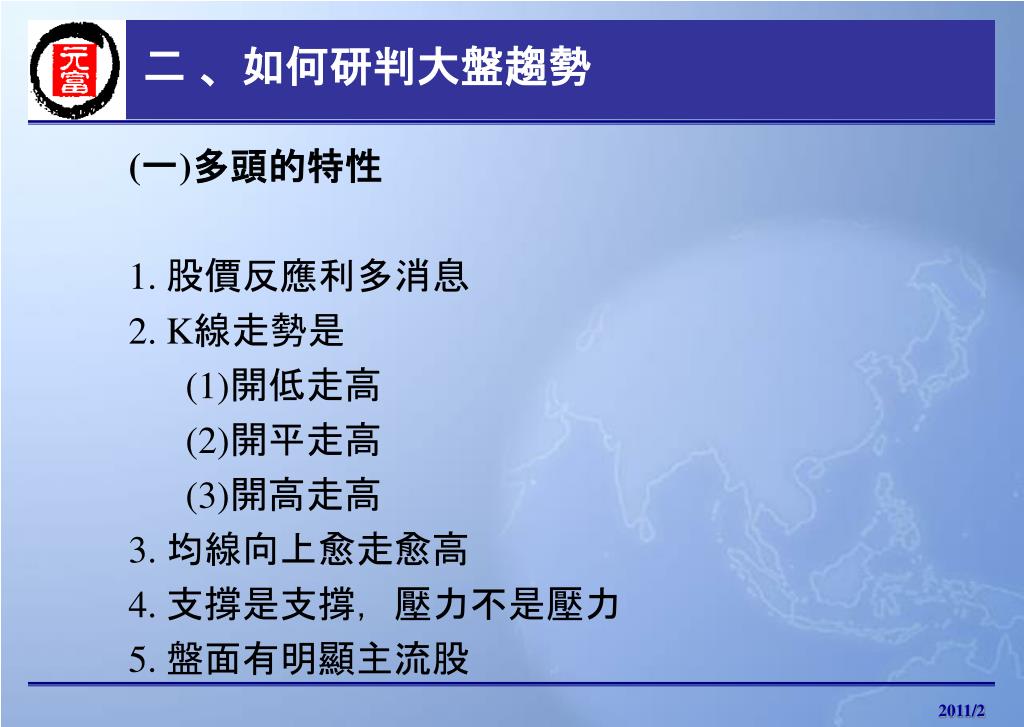 元富

二 、如何研判大盤趨勢

(一)多頭的特性

1. 股價反應利多消息
2. K線走勢是
(1)開低走高
(2)開平走高
(3)開高走高
3. 均線向上愈走愈高
4. 支撐是支撐，壓力不是壓力
5. 盤面有明顯主流股

2011/2